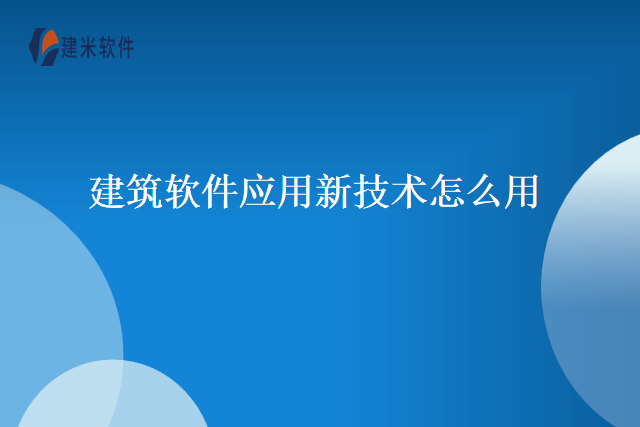 建米软件

建筑软件应用新技术怎么用